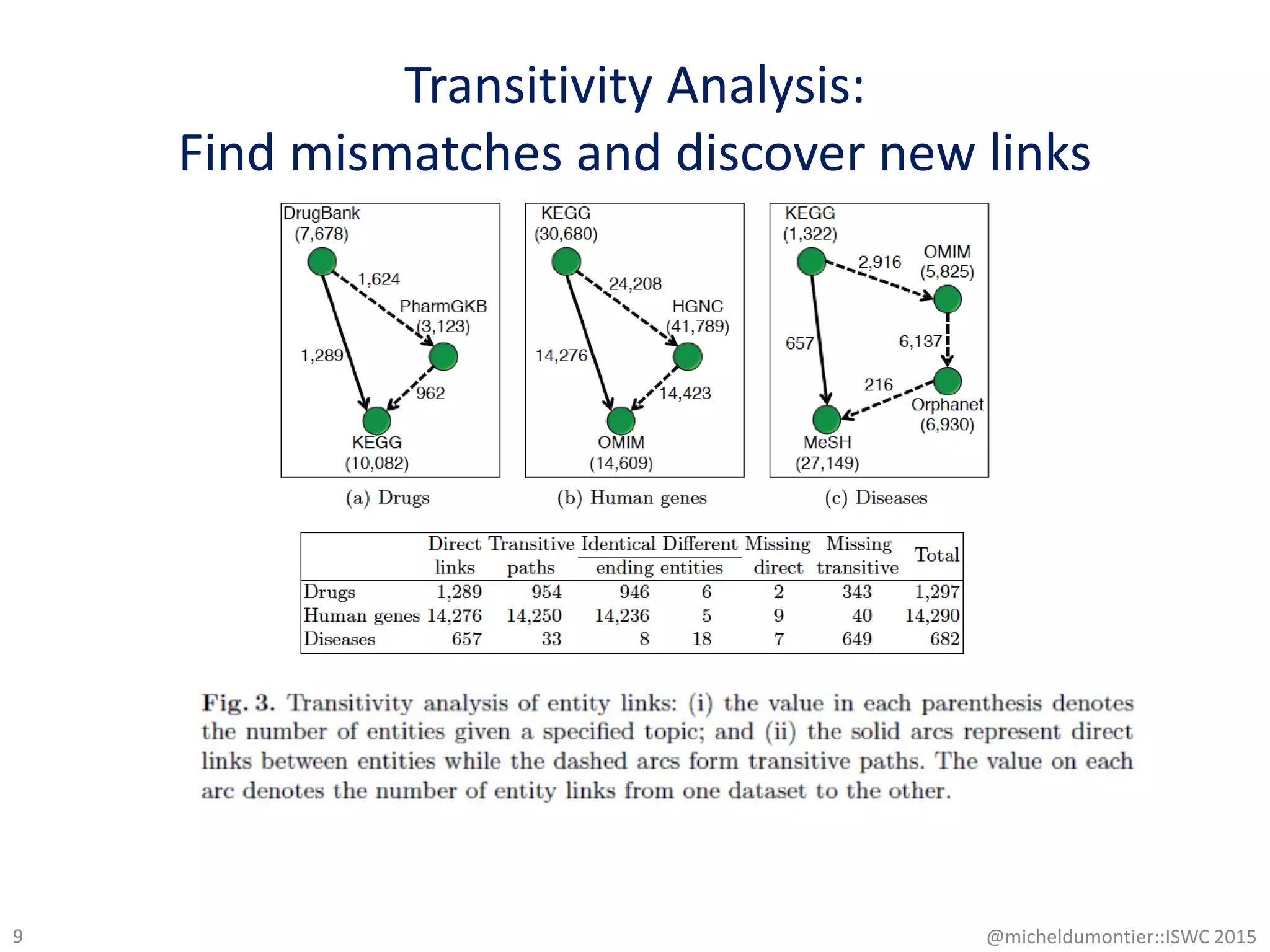 Transitivity Analysis:
Find mismatches and discover new links

DrugBank (7,678)
1,624
PharmGKB (3,123)
1,289
962
KEGG (10,082)

(a) Drugs

KEGG (30,680)
24,208
HGNC (41,789)
14,276
14,423
OMIM (14,609)

(b) Human genes

KEGG (1,322)
2,916
OMIM (5,825)
657
6,137
216
Orphanet (6,930)
MeSH (27,149)

(c) Diseases

| | Direct links | Transitive paths | Identical ending entities | Different ending entities | Missing direct | Missing transitive | Total |
|---|---|---|---|---|---|---|---|
| Drugs | 1,289 | 954 | 946 | 6 | 2 | 343 | 1,297 |
| Human genes | 14,276 | 14,250 | 14,236 | 5 | 9 | 40 | 14,290 |
| Diseases | 657 | 33 | 8 | 18 | 7 | 649 | 682 |

Fig. 3. Transitivity analysis of entity links: (i) the value in each parenthesis denotes the number of entities given a specified topic; and (ii) the solid arcs represent direct links between entities while the dashed arcs form transitive paths. The value on each arc denotes the number of entity links from one dataset to the other.

9

@micheldumontier::ISWC 2015